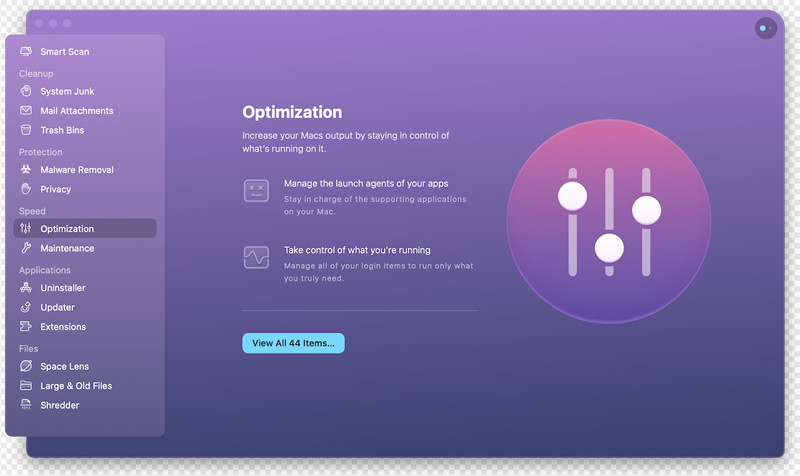 Smart Scan
Cleanup
System Junk
Mail Attachments
Trash Bins
Protection
Malware Removal
Privacy
Speed
Optimization
Maintenance
Applications
Uninstaller
Updater
Extensions
Files
Space Lens
Large & Old Files
Shredder

Optimization

Increase your Macs output by staying in control of what's running on it.

Manage the launch agents of your apps
Stay in charge of the supporting applications on your Mac.

Take control of what you're running
Manage all of your login items to run only what you truly need.

View All 44 Items...